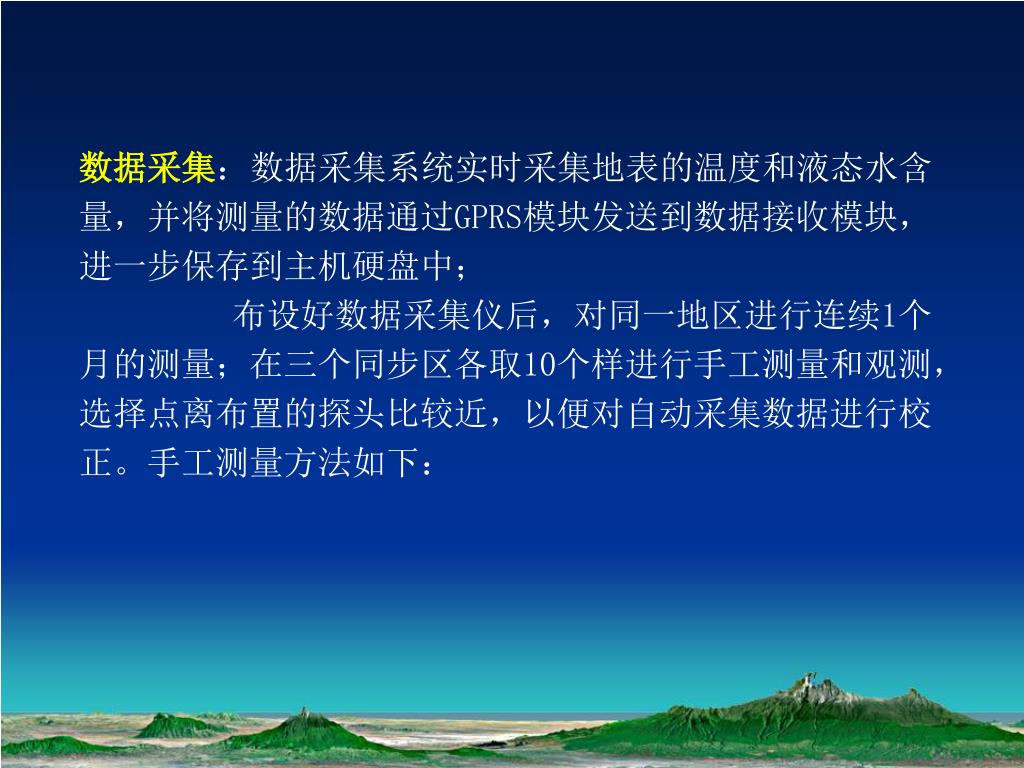 数据采集：数据采集系统实时采集地表的温度和液态水含量，并将测量的数据通过GPRS模块发送到数据接收模块，进一步保存到主机硬盘中；

布设好数据采集仪后，对同一地区进行连续1个月的测量；在三个同步区各取10个样进行手工测量和观测，选择点离布置的探头比较近，以便对自动采集数据进行校正。手工测量方法如下：